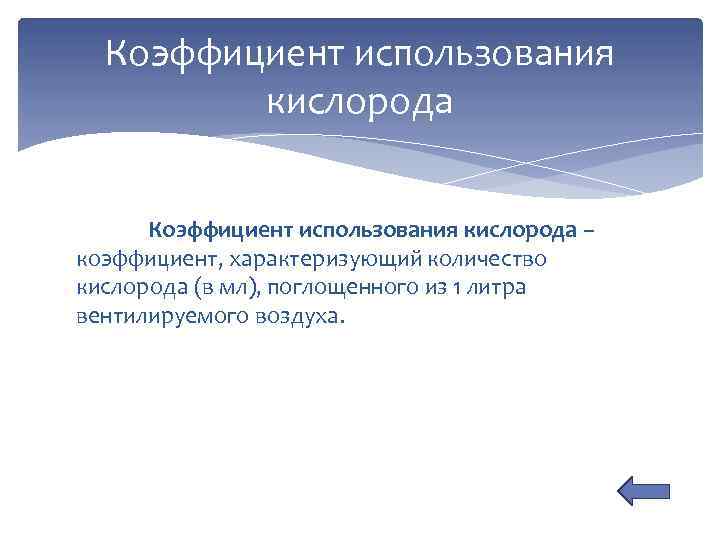 Коэффициент использования кислорода

Коэффициент использования кислорода – коэффициент, характеризующий количество кислорода (в мл), поглощенного из 1 литра вентилируемого воздуха.